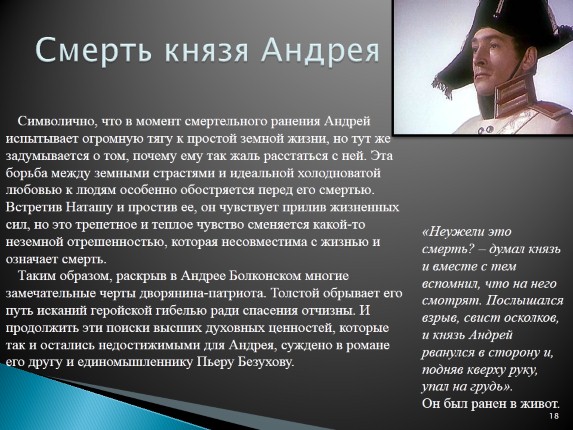 Смерть князя Андрея

Символично, что в момент смертельного ранения Андрей испытывает огромную тягу к простой земной жизни, но тут же задумывается о том, почему ему так жаль расстаться с ней. Эта борьба между земными страстями и идеальной холодноватой любовью к людям особенно обостряется перед его смертью. Встретив Наташу и простив ее, он чувствует прилив жизненных сил, но это трепетное и теплое чувство сменяется какой-то неземной отрешенностью, которая несовместима с жизнью и означает смерть.

Таким образом, раскрыв в Андрее Болконском многие замечательные черты дворянина-патриота. Толстой обрывает его путь исканий геройской гибелью ради спасения отчизны. И продолжить эти поиски высших духовных ценностей, которые так и остались недостижимыми для Андрея, суждено в романе его другу и единомышленнику Пьеру Безухову.

«Неужели это смерть? – думал князь и вместе с тем вспомнил, что на него смотрят. Послышался взрыв, свист осколков, и князь Андрей рванулся в сторону и, подняв кверху руку, упал на грудь».
Он был ранен в живот.

18